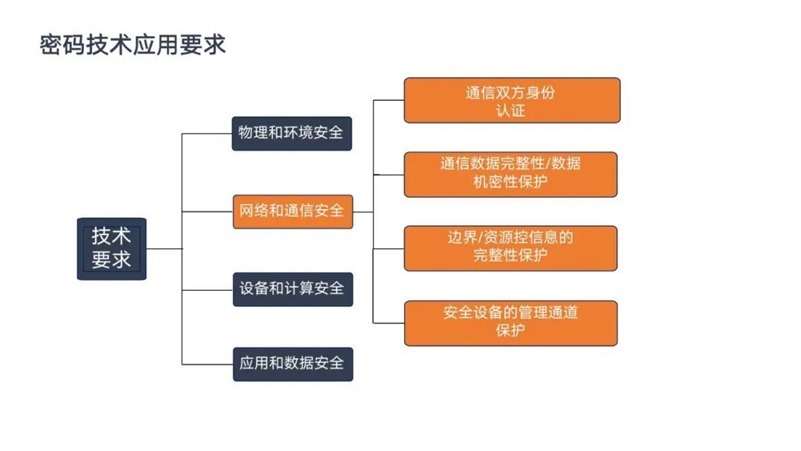 密码技术应用要求

技术要求

物理和环境安全

网络和通信安全

设备和计算安全

应用和数据安全

通信双方身份认证

通信数据完整性/数据机密性保护

边界/资源控信息的完整性保护

安全设备的管理通道保护